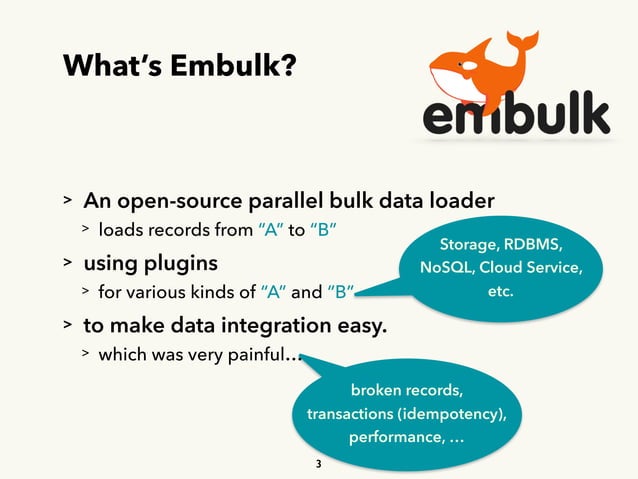 What's Embulk?

embulk

> An open-source parallel bulk data loader

> loads records from "A" to "B"

> using plugins

> for various kinds of "A" and "B"

Storage, RDBMS, NoSQL, Cloud Service, etc.

> to make data integration easy.

> which was very painful…

broken records, transactions (idempotency), performance, …

3